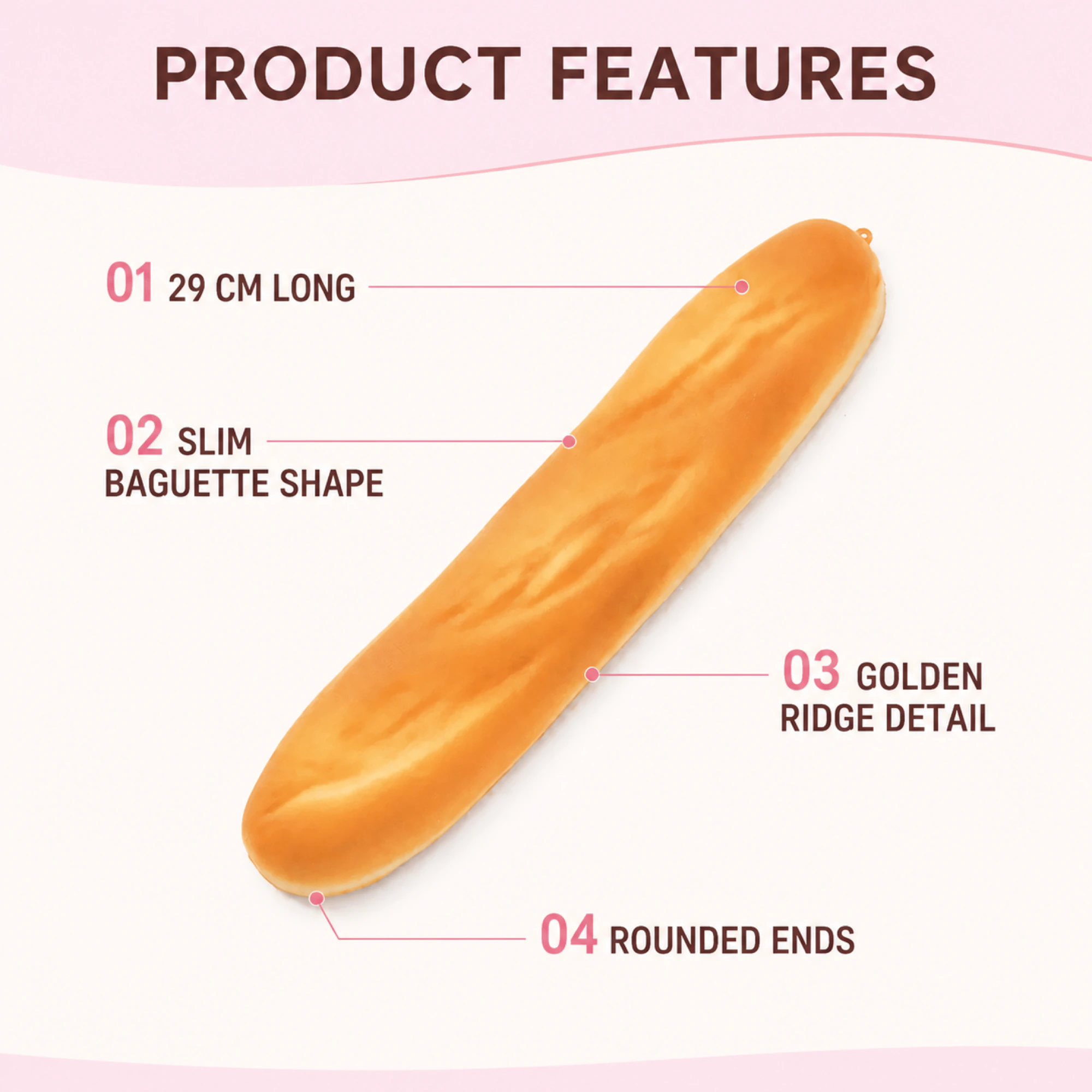 PRODUCT FEATURES

01 29 CM LONG

02 SLIM BAGUETTE SHAPE

03 GOLDEN RIDGE DETAIL

04 ROUNDED ENDS